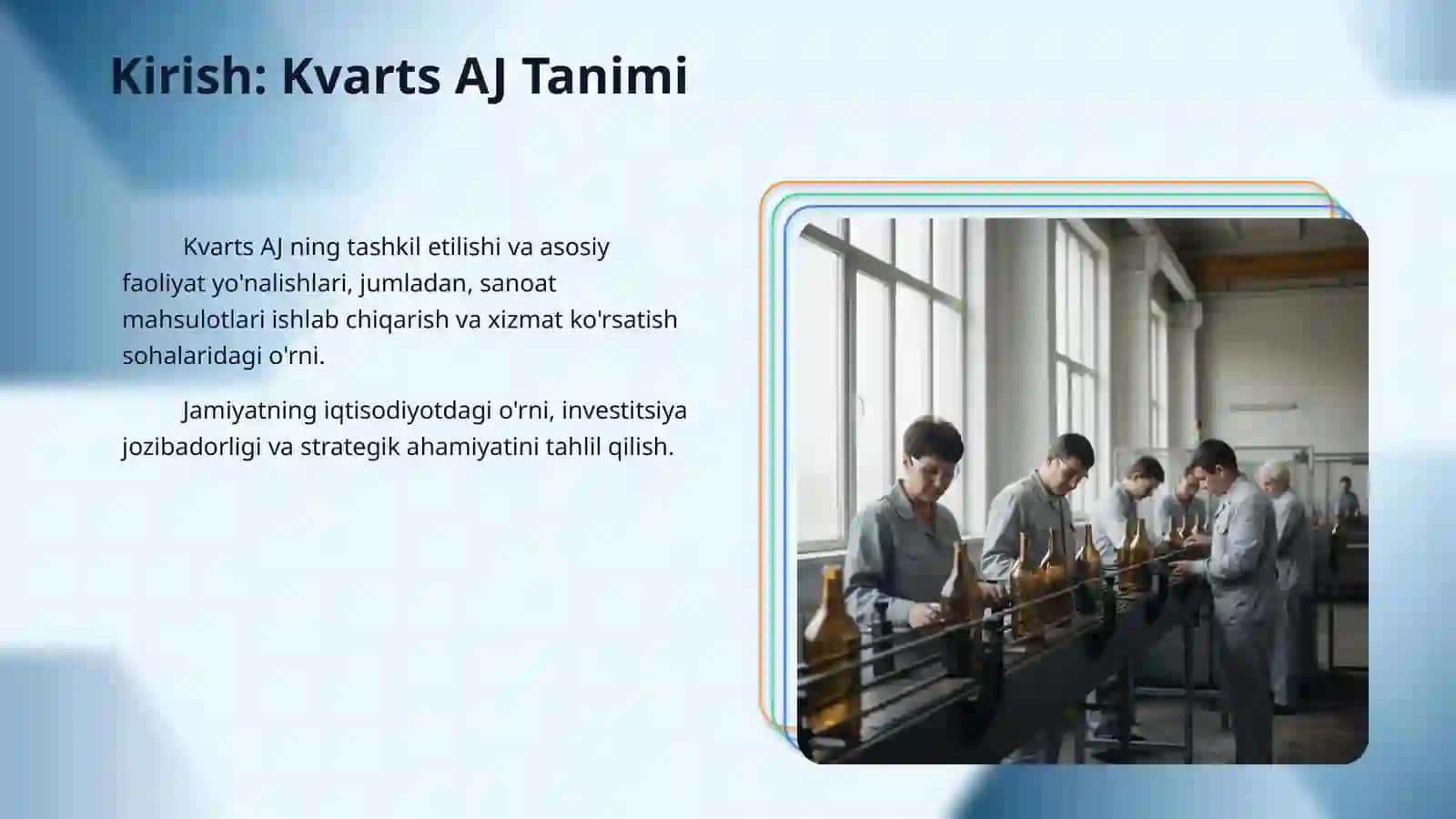 Kirish: Kvarts AJ Tanimi

Kvarts AJ ning tashkil etilishi va asosiy faoliyat yo'nalishlari, jumladan, sanoat mahsulotlari ishlab chiqarish va xizmat ko'rsatish sohalaridagi o'rni.

Jamiyatning iqtisodiyotdagi o'rni, investitsiya jozibadorligi va strategik ahamiyatini tahlil qilish.